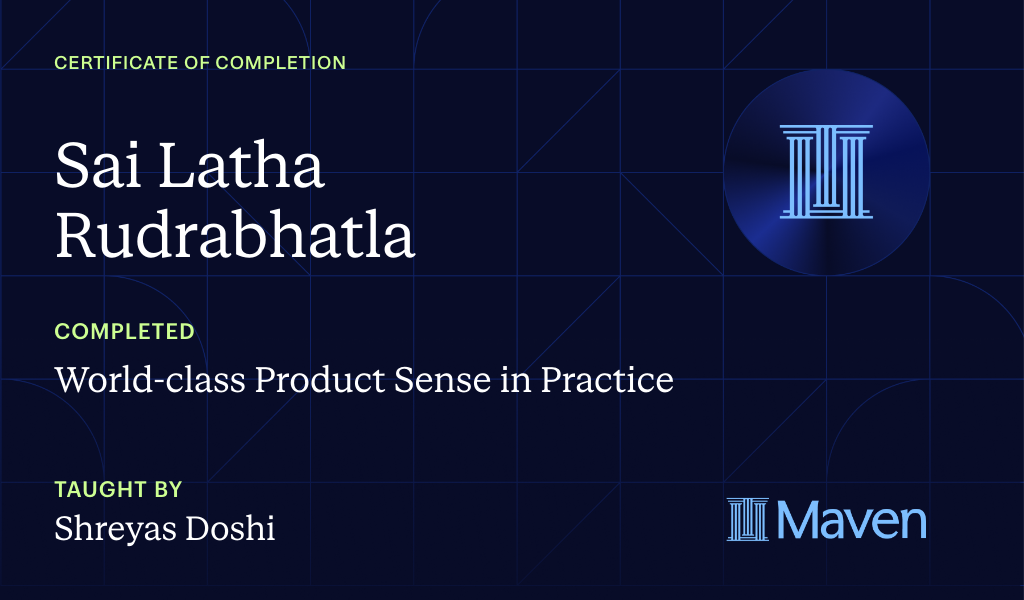 CERTIFICATE OF COMPLETION

Sai Latha Rudrabhatla

COMPLETED

World-class Product Sense in Practice

TAUGHT BY

Shreyas Doshi

Maven